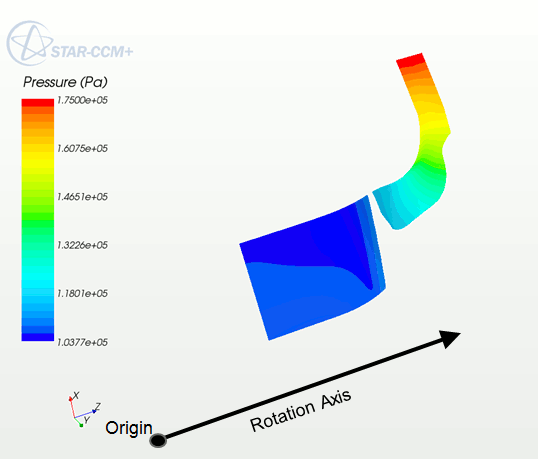 STAR-CCM+

Pressure (Pa)

1.7500e+05

1.6075e+05

1.4651e+05

1.3226e+05

1.1801e+05

1.0377e+05

X
Z
Y

Origin

Rotation Axis